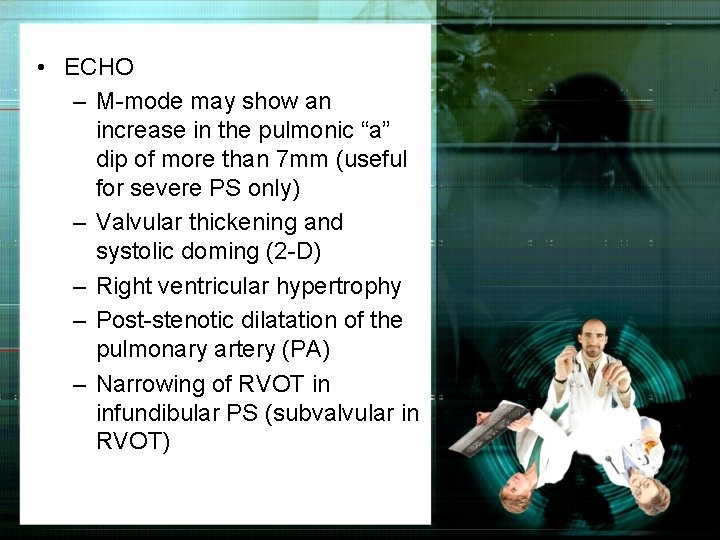 • ECHO
– M-mode may show an increase in the pulmonic “a” dip of more than 7mm (useful for severe PS only)
– Valvular thickening and systolic doming (2-D)
– Right ventricular hypertrophy
– Post-stenotic dilatation of the pulmonary artery (PA)
– Narrowing of RVOT in infundibular PS (subvalvular in RVOT)